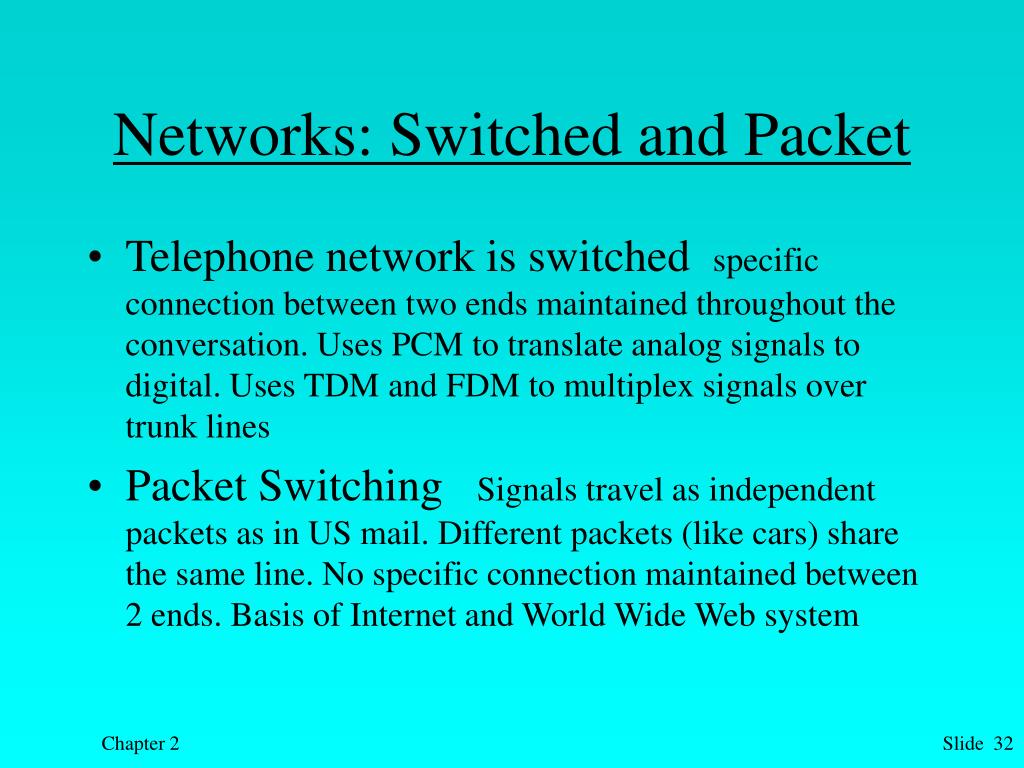 Networks: Switched and Packet

• Telephone network is switched specific connection between two ends maintained throughout the conversation. Uses PCM to translate analog signals to digital. Uses TDM and FDM to multiplex signals over trunk lines

• Packet Switching Signals travel as independent packets as in US mail. Different packets (like cars) share the same line. No specific connection maintained between 2 ends. Basis of Internet and World Wide Web system

Chapter 2

Slide 32